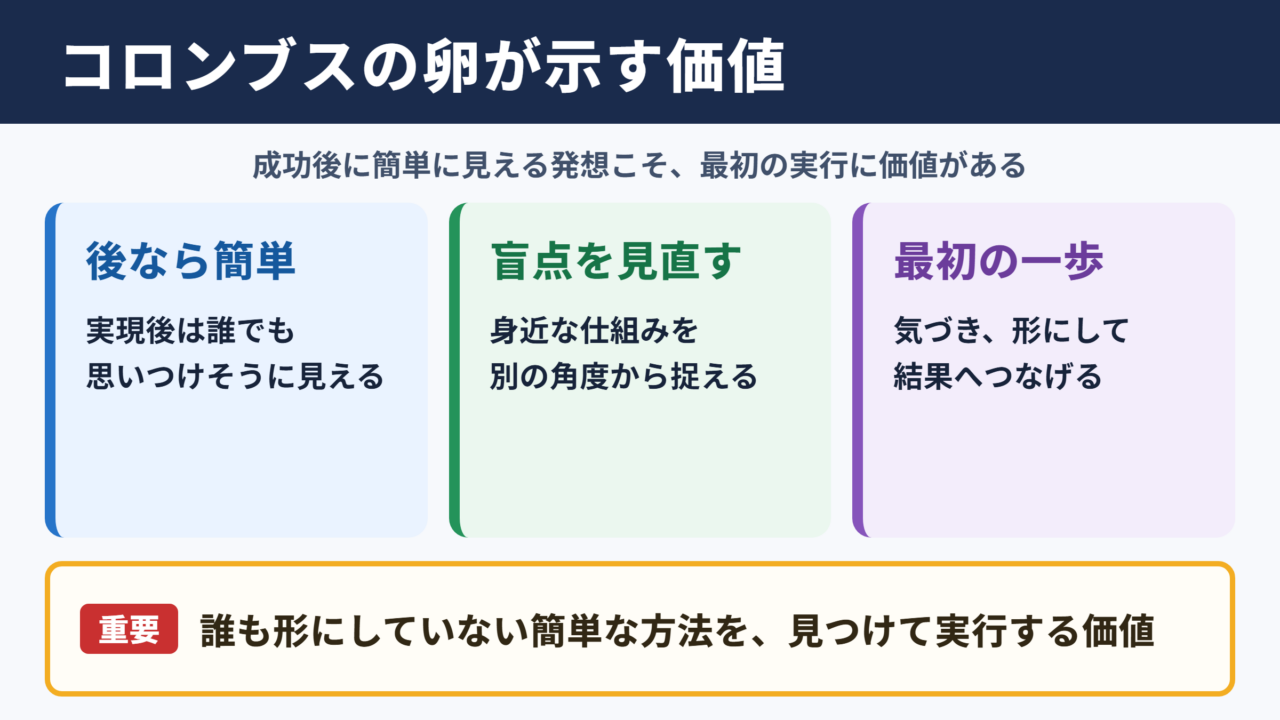 コロンブスの卵が示す価値

成功後に簡単に見える発想こそ、最初の実行に価値がある

後なら簡単

実現後は誰でも
思いつけそうに見える

盲点を見直す

身近な仕組みを
別の角度から捉える

最初の一歩

気づき、形にして
結果へつなげる

重要 誰も形にしていない簡単な方法を、見つけて実行する価値